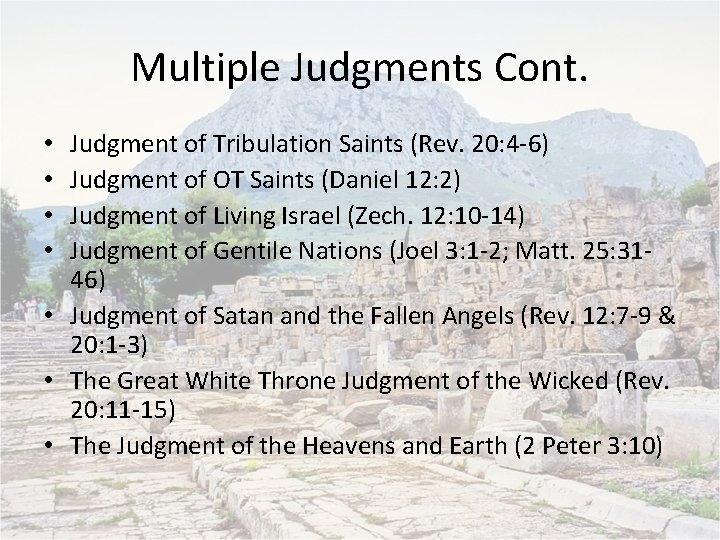 Multiple Judgments Cont.

• Judgment of Tribulation Saints (Rev. 20:4-6)
• Judgment of OT Saints (Daniel 12:2)
• Judgment of Living Israel (Zech. 12:10-14)
• Judgment of Gentile Nations (Joel 3:1-2; Matt. 25:31-46)
• Judgment of Satan and the Fallen Angels (Rev. 12:7-9 & 20:1-3)
• The Great White Throne Judgment of the Wicked (Rev. 20:11-15)
• The Judgment of the Heavens and Earth (2 Peter 3:10)